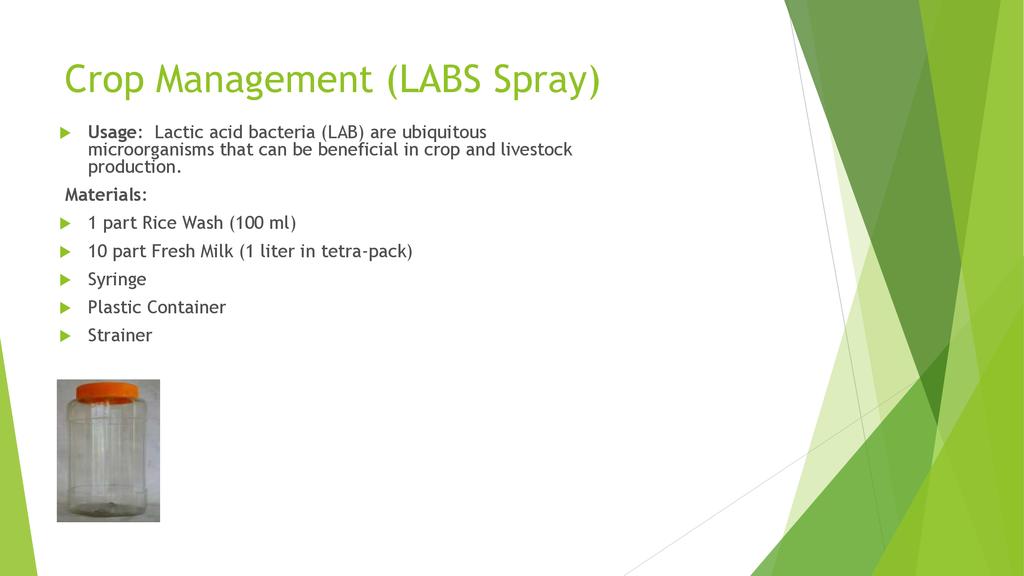 Crop Management (LABS Spray)

Usage: Lactic acid bacteria (LAB) are ubiquitous microorganisms that can be beneficial in crop and livestock production.

Materials:

1 part Rice Wash (100 ml)

10 part Fresh Milk (1 liter in tetra-pack)

Syringe

Plastic Container

Strainer